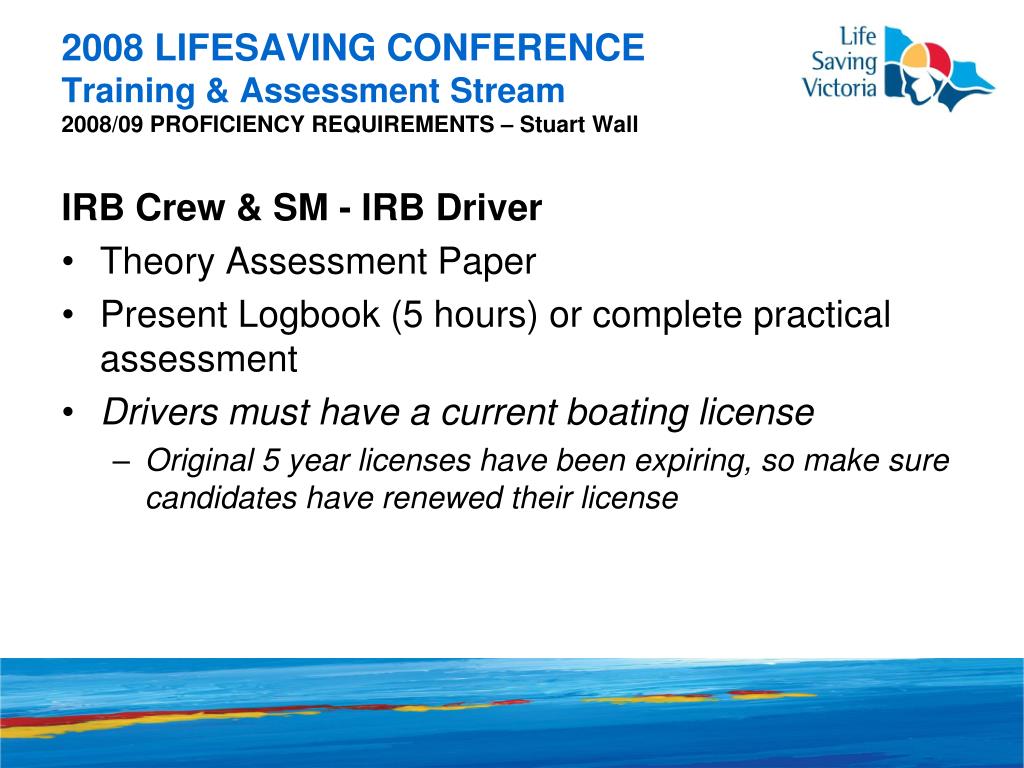 2008 LIFESAVING CONFERENCE
Training & Assessment Stream
2008/09 PROFICIENCY REQUIREMENTS – Stuart Wall

Life Saving Victoria

IRB Crew & SM - IRB Driver
• Theory Assessment Paper
• Present Logbook (5 hours) or complete practical assessment
• Drivers must have a current boating license
– Original 5 year licenses have been expiring, so make sure candidates have renewed their license